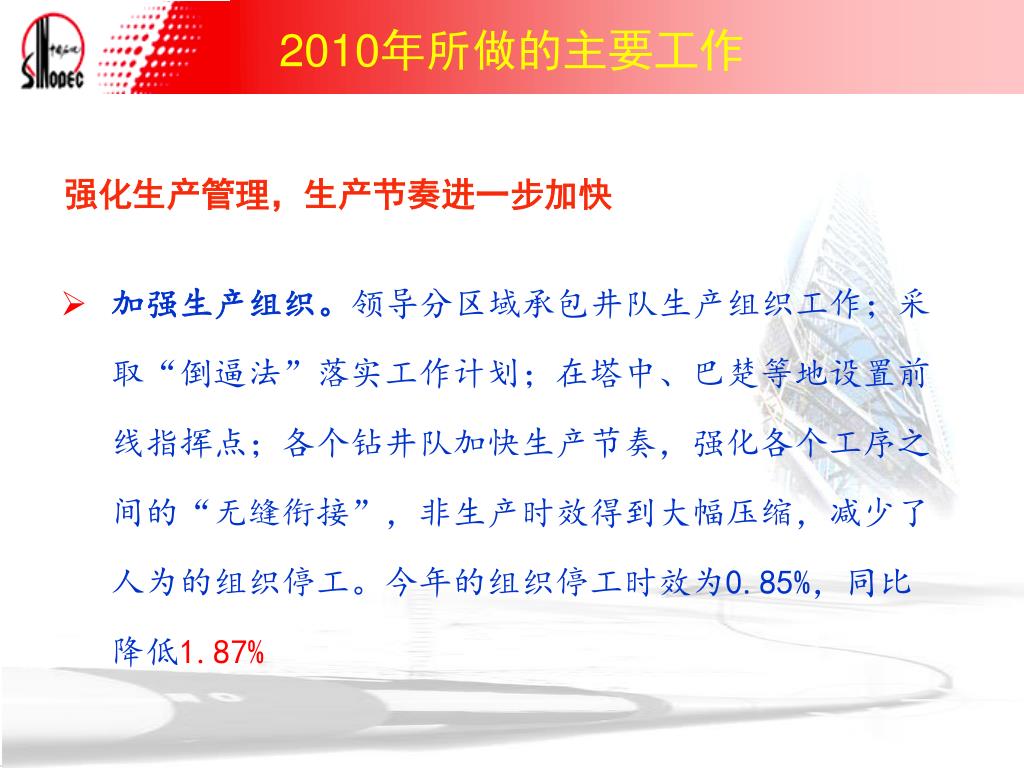 SINOPEC

2010年所做的主要工作

强化生产管理，生产节奏进一步加快

➢ 加强生产组织。领导分区域承包井队生产组织工作；采取“倒逼法”落实工作计划；在塔中、巴楚等地设置前线指挥点；各个钻井队加快生产节奏，强化各个工序之间的“无缝衔接”，非生产时效得到大幅压缩，减少了人为的组织停工。今年的组织停工时效为0.85%，同比降低1.87%